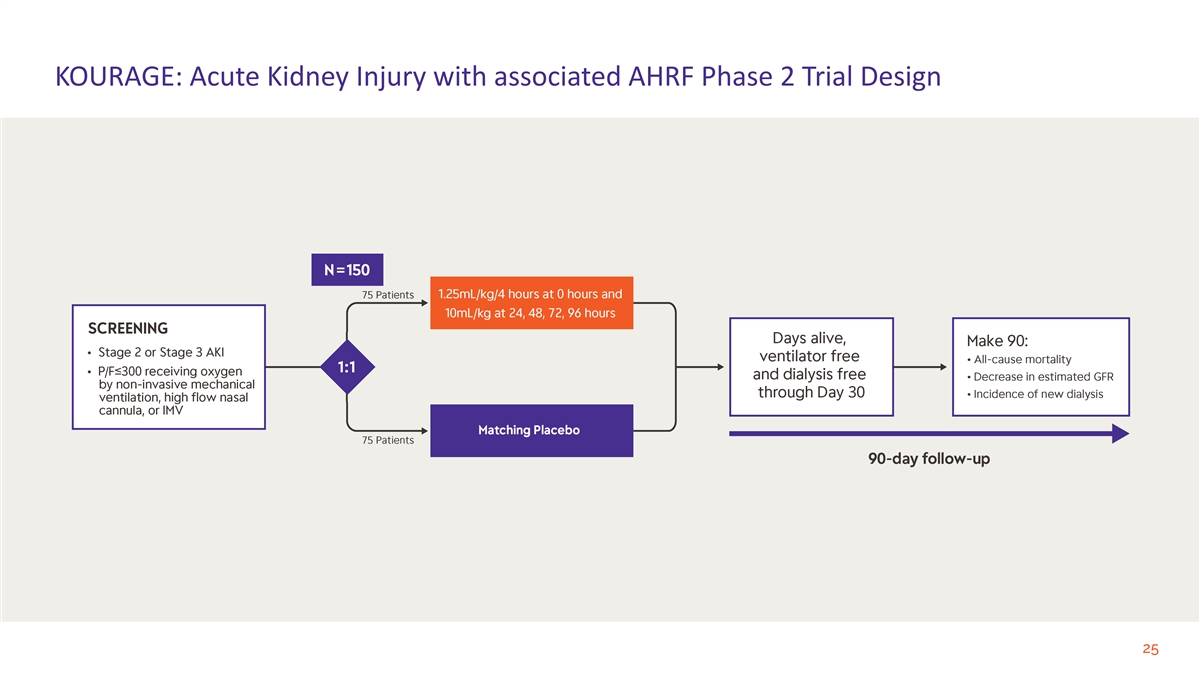 KOURAGE: Acute Kidney Injury with associated AHRF Phase 2 Trial Design

N=150

SCREENING
• Stage 2 or Stage 3 AKI
• P/F≤300 receiving oxygen by non-invasive mechanical ventilation, high flow nasal cannula, or IMV

1:1

75 Patients

1.25mL/kg/4 hours at 0 hours and 10mL/kg at 24, 48, 72, 96 hours

Matching Placebo

75 Patients

Days alive, ventilator free and dialysis free through Day 30

Make 90:
• All-cause mortality
• Decrease in estimated GFR
• Incidence of new dialysis

90-day follow-up

25